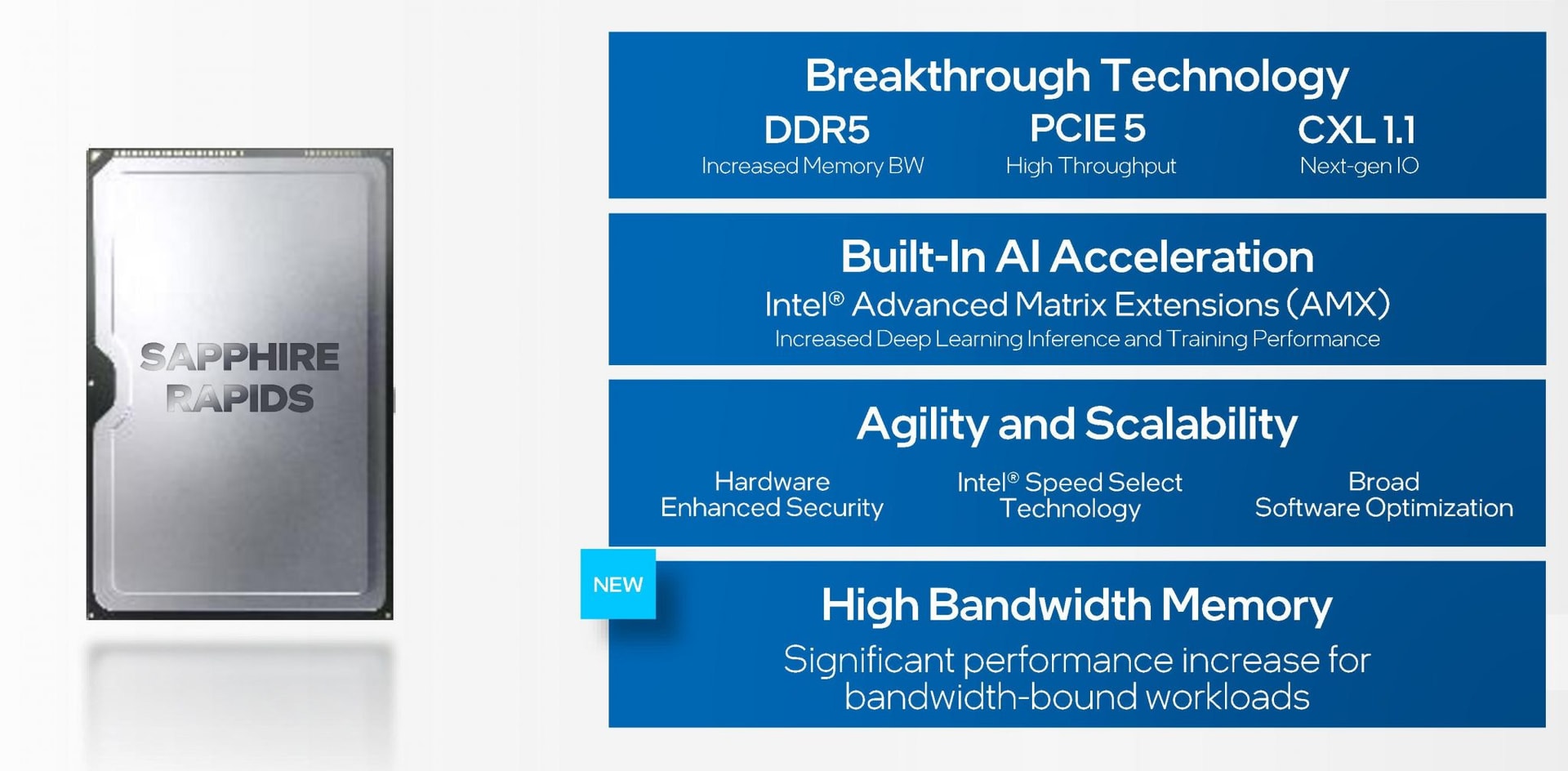 SAPPHIRE RAPIDS

Breakthrough Technology

DDR5
Increased Memory BW

PCIE 5
High Throughput

CXL 1.1
Next-gen IO

Built-In AI Acceleration
Intel® Advanced Matrix Extensions (AMX)
Increased Deep Learning Inference and Training Performance

Agility and Scalability

Hardware Enhanced Security

Intel® Speed Select Technology

Broad Software Optimization

NEW

High Bandwidth Memory
Significant performance increase for bandwidth-bound workloads